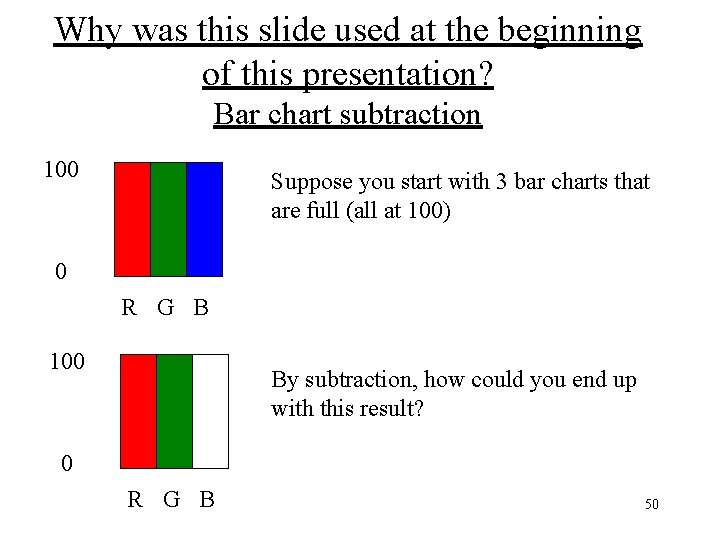 Why was this slide used at the beginning of this presentation?

Bar chart subtraction

100

0

R G B

Suppose you start with 3 bar charts that are full (all at 100)

100

0

R G B

By subtraction, how could you end up with this result?

50